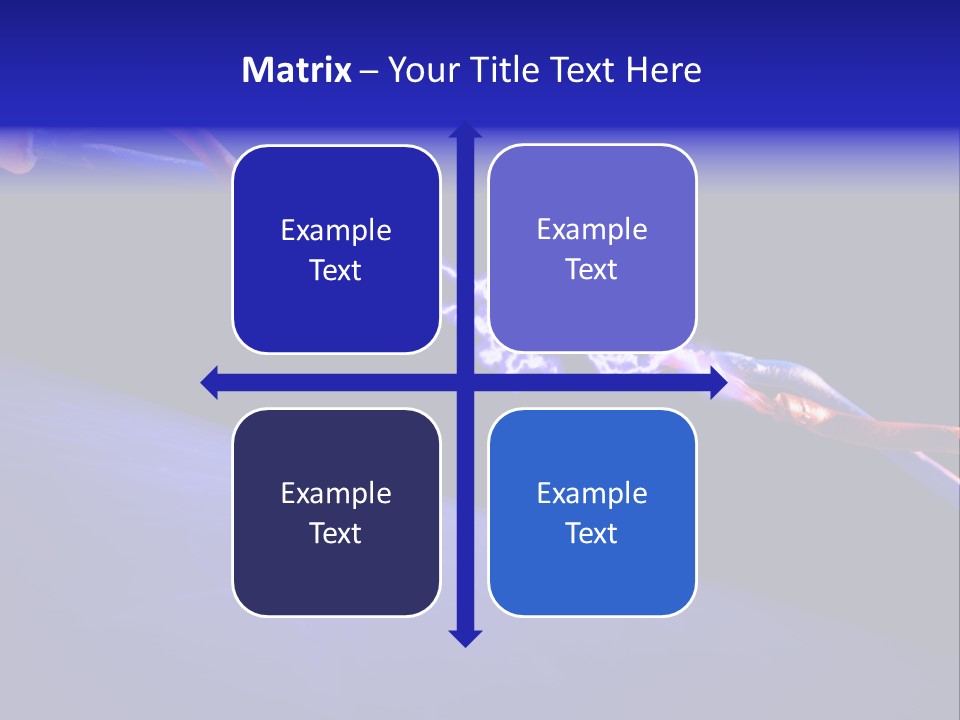 Matrix – Your Title Text Here

Example Text

Example Text

Example Text

Example Text